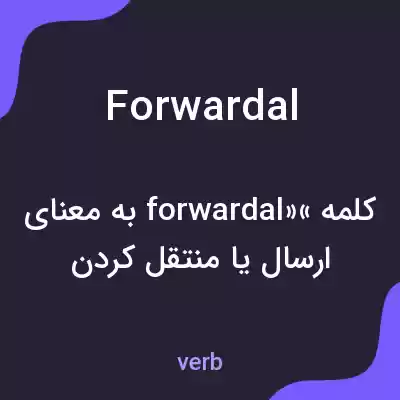 Forwardal

کلمه «forwardal» به معنای ارسال یا منتقل کردن

verb